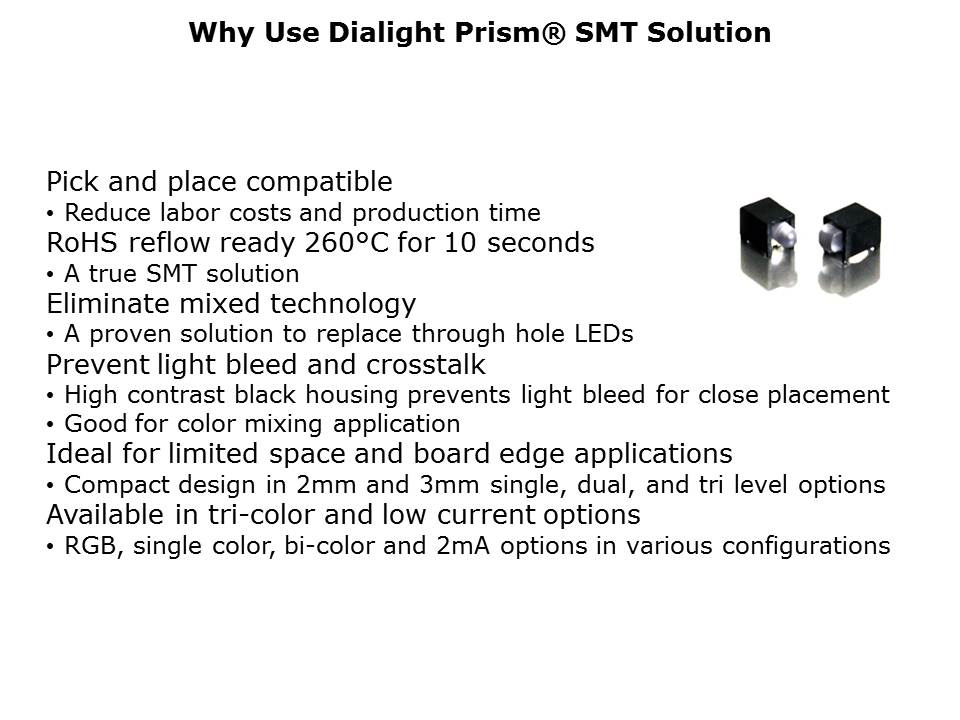 Why Use Dialight Prism® SMT Solution

Pick and place compatible
• Reduce labor costs and production time
RoHS reflow ready 260°C for 10 seconds
• A true SMT solution
Eliminate mixed technology
• A proven solution to replace through hole LEDs
Prevent light bleed and crosstalk
• High contrast black housing prevents light bleed for close placement
• Good for color mixing application
Ideal for limited space and board edge applications
• Compact design in 2mm and 3mm single, dual, and tri level options
Available in tri-color and low current options
• RGB, single color, bi-color and 2mA options in various configurations